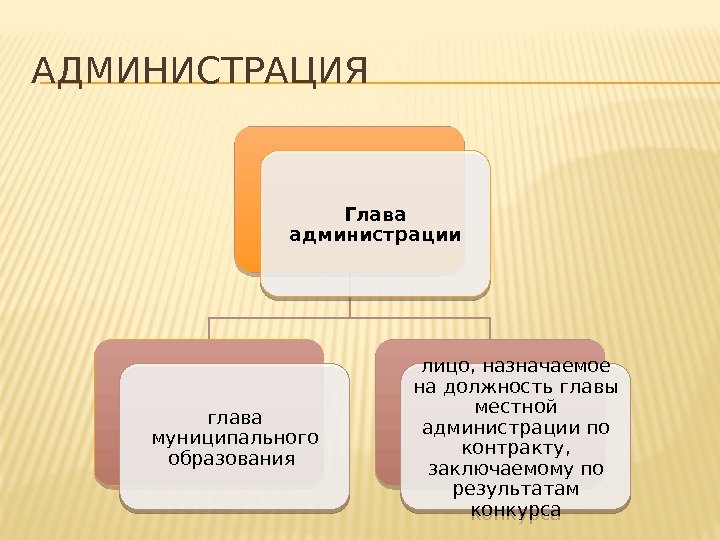 АДМИНИСТРАЦИЯ

Глава администрации

глава муниципального образования

лицо, назначаемое на должность главы местной администрации по контракту, заключаемому по результатам конкурса